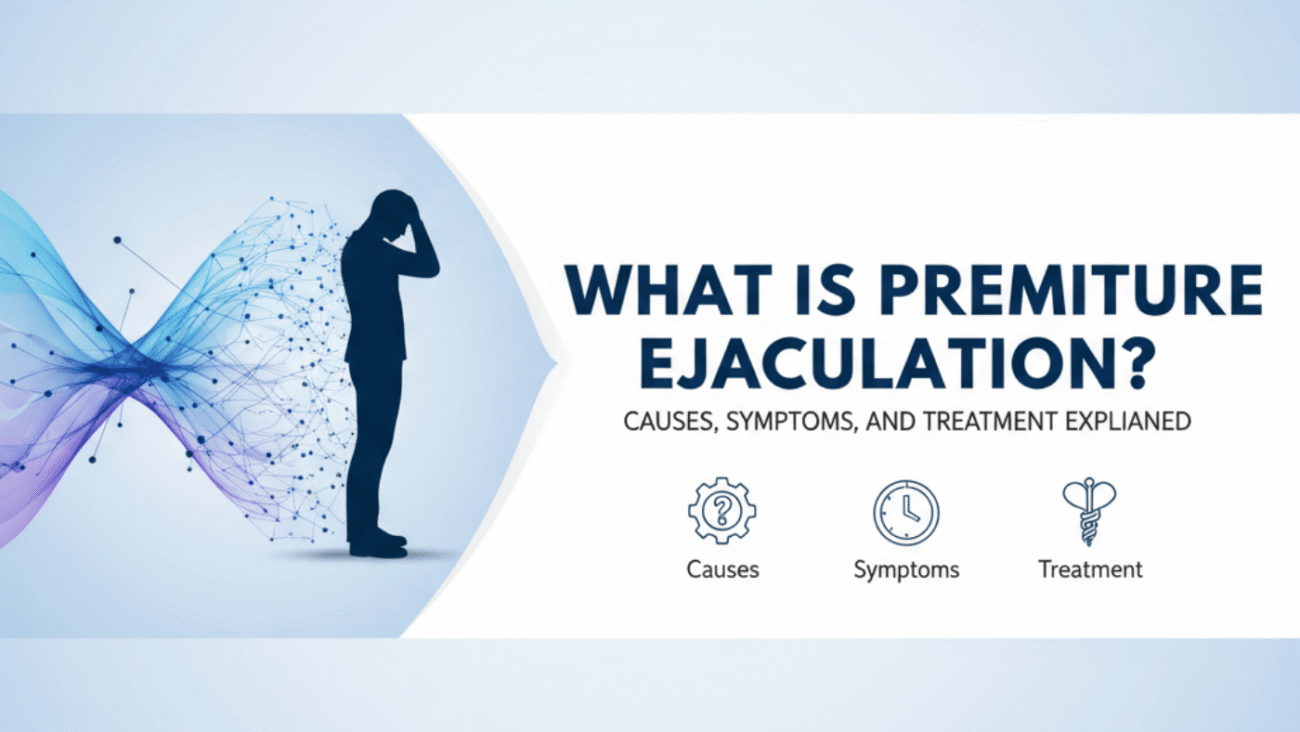 WHAT IS PREMITURE EJACULATION?

CAUSES, SYMPTOMS, AND TREATMENT EXPLAINED

Causes

Symptoms

Treatment